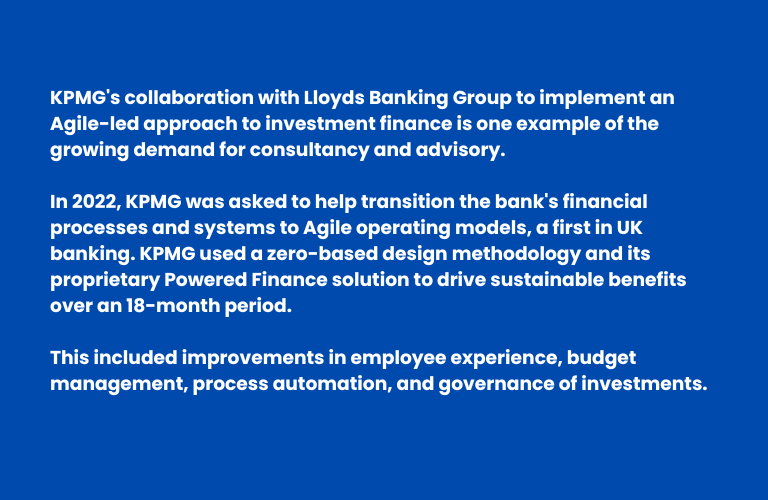 KPMG's collaboration with Lloyds Banking Group to implement an Agile-led approach to investment finance is one example of the growing demand for consultancy and advisory.

In 2022, KPMG was asked to help transition the bank's financial processes and systems to Agile operating models, a first in UK banking. KPMG used a zero-based design methodology and its proprietary Powered Finance solution to drive sustainable benefits over an 18-month period.

This included improvements in employee experience, budget management, process automation, and governance of investments.